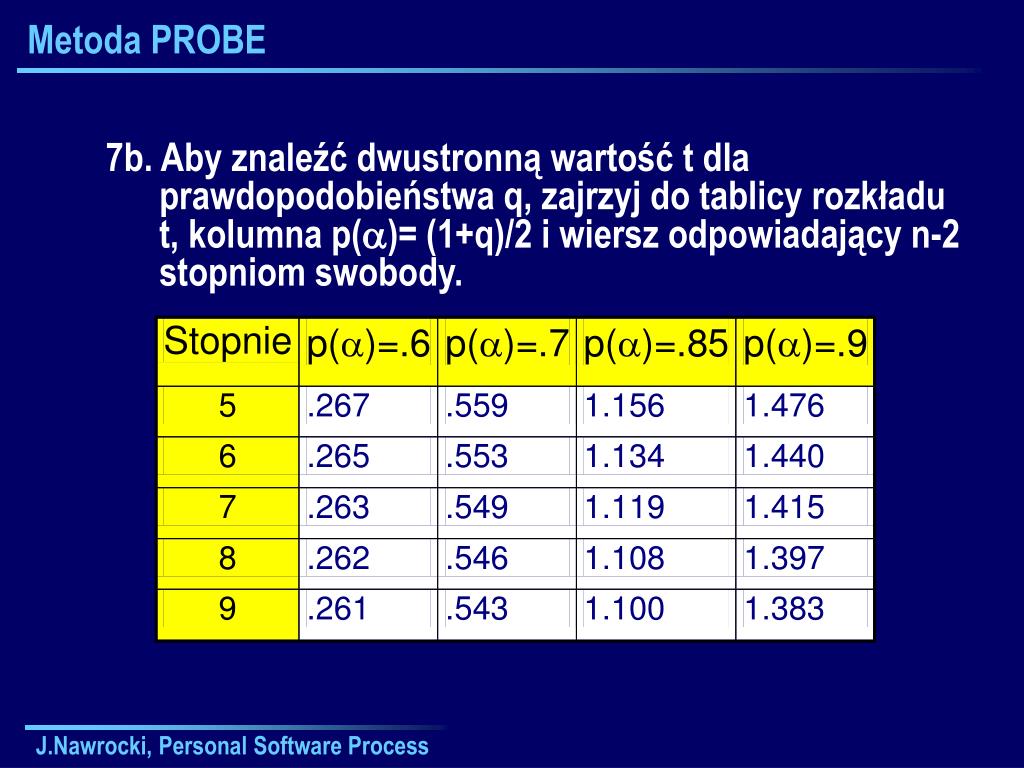 Metoda PROBE

7b. Aby znaleźć dwustronną wartość t dla prawdopodobieństwa q, zajrzyj do tablicy rozkładu t, kolumna p($\alpha$)= (1+q)/2 i wiersz odpowiadający n-2 stopniom swobody.

| Stopnie | p($\alpha$)=.6 | p($\alpha$)=.7 | p($\alpha$)=.85 | p($\alpha$)=.9 |
|---|---|---|---|---|
| 5 | .267 | .559 | 1.156 | 1.476 |
| 6 | .265 | .553 | 1.134 | 1.440 |
| 7 | .263 | .549 | 1.119 | 1.415 |
| 8 | .262 | .546 | 1.108 | 1.397 |
| 9 | .261 | .543 | 1.100 | 1.383 |

J.Nawrocki, Personal Software Process